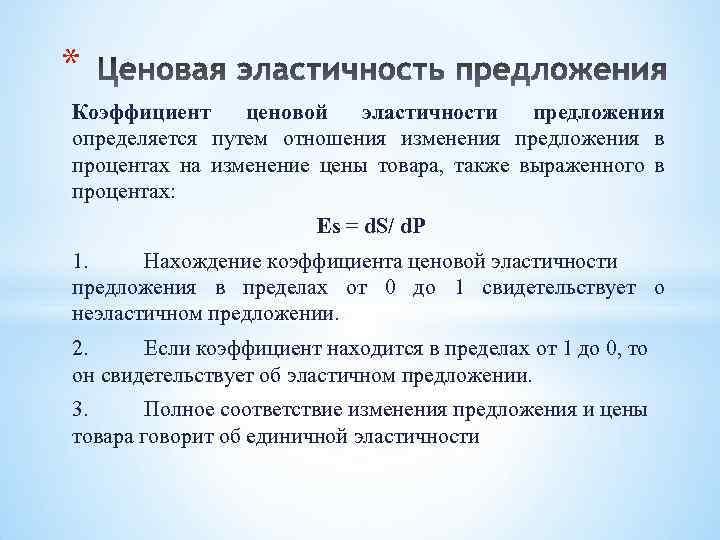 * Ценовая эластичность предложения

Коэффициент ценовой эластичности предложения определяется путем отношения изменения предложения в процентах на изменение цены товара, также выраженного в процентах:

Es = dS/ dP

1. Нахождение коэффициента ценовой эластичности предложения в пределах от 0 до 1 свидетельствует о неэластичном предложении.

2. Если коэффициент находится в пределах от 1 до 0, то он свидетельствует об эластичном предложении.

3. Полное соответствие изменения предложения и цены товара говорит об единичной эластичности